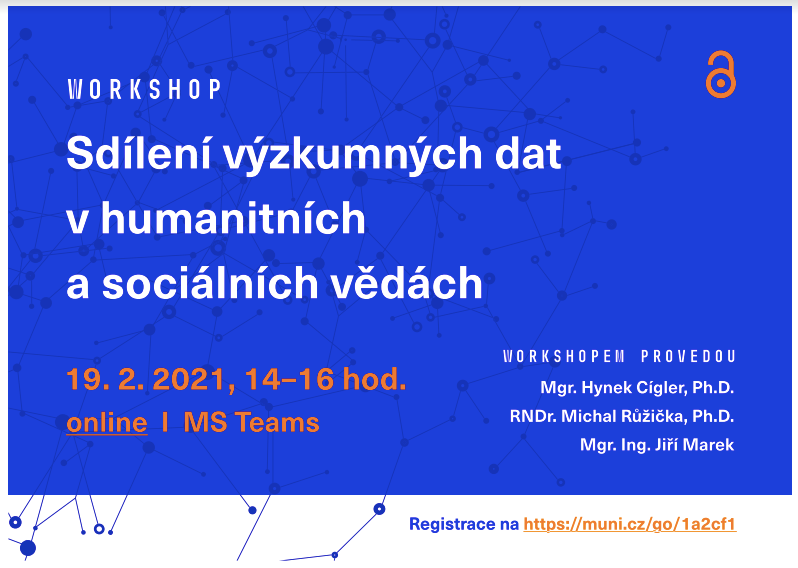 WORKSHOP

Sdílení výzkumných dat v humanitních a sociálních vědách

19. 2. 2021, 14–16 hod.

online I MS Teams

WORKSHOPEM PROVEDOU

Mgr. Hynek Cígler, Ph.D.

RNDr. Michal Růžička, Ph.D.

Mgr. Ing. Jiří Marek

Registrace na https://muni.cz/go/1a2cf1